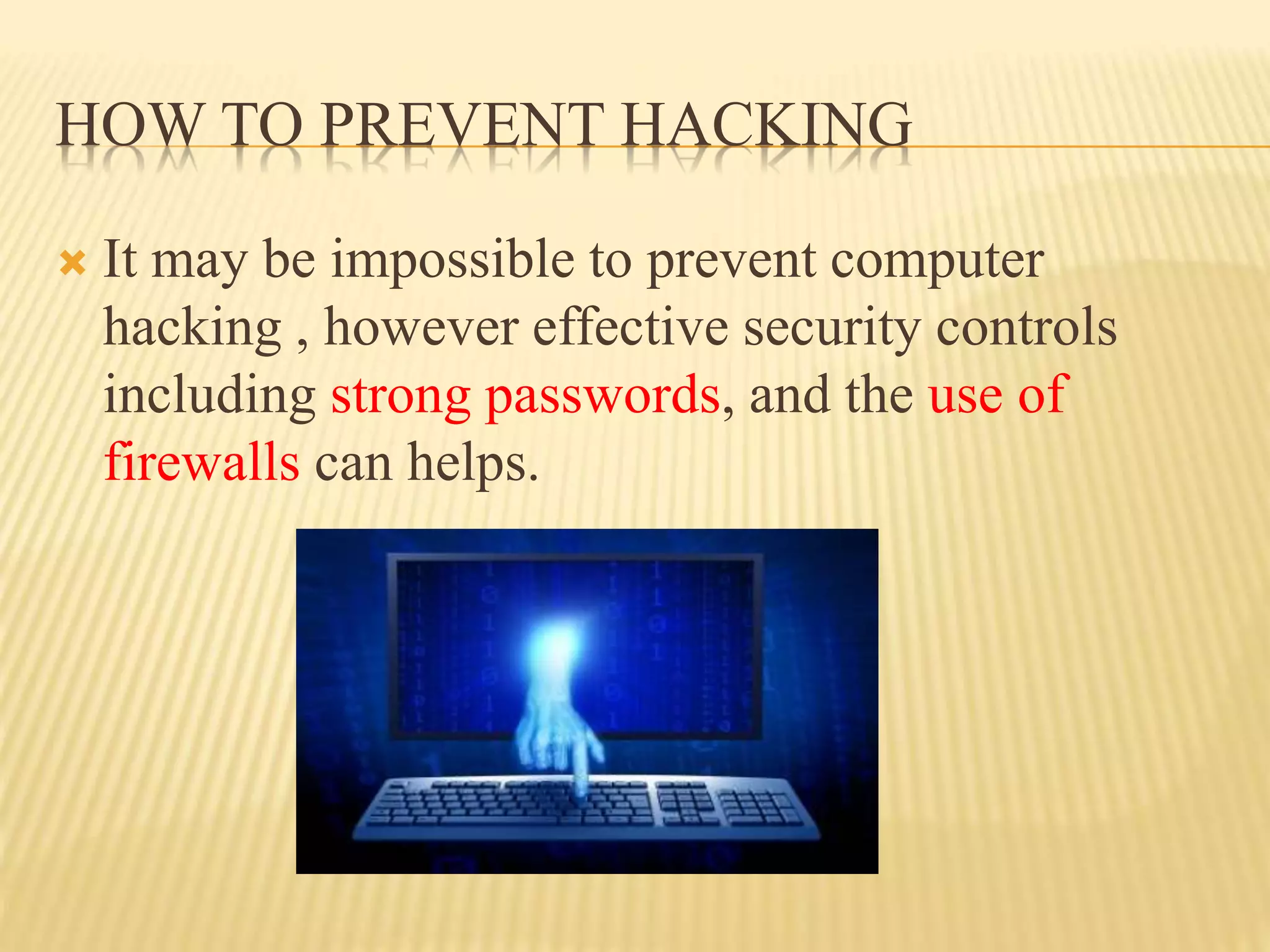 HOW TO PREVENT HACKING

It may be impossible to prevent computer hacking , however effective security controls including strong passwords, and the use of firewalls can helps.